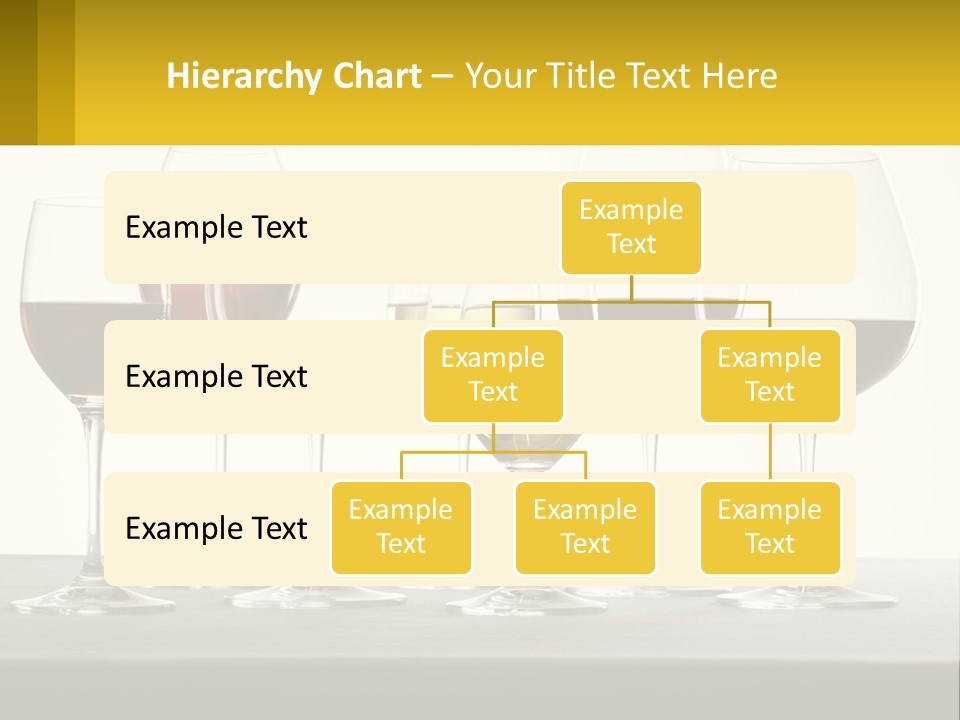 Hierarchy Chart – Your Title Text Here

Example Text

Example Text

Example Text

Example Text

Example Text

Example Text

Example Text

Example Text

Example Text